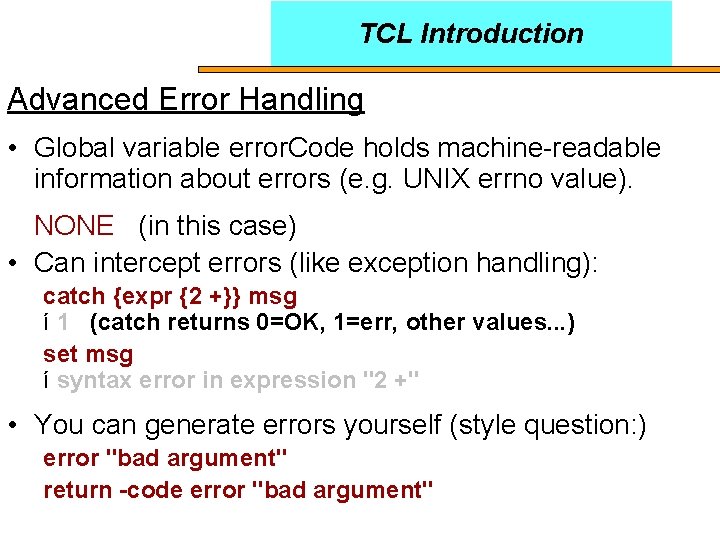 TCL Introduction

Advanced Error Handling

• Global variable errorCode holds machine-readable information about errors (e.g. UNIX errno value).

NONE (in this case)

• Can intercept errors (like exception handling):

catch {expr {2 +}} msg
í 1 (catch returns 0=OK, 1=err, other values...)

set msg
í syntax error in expression "2 +"

• You can generate errors yourself (style question:)

error "bad argument"
return -code error "bad argument"